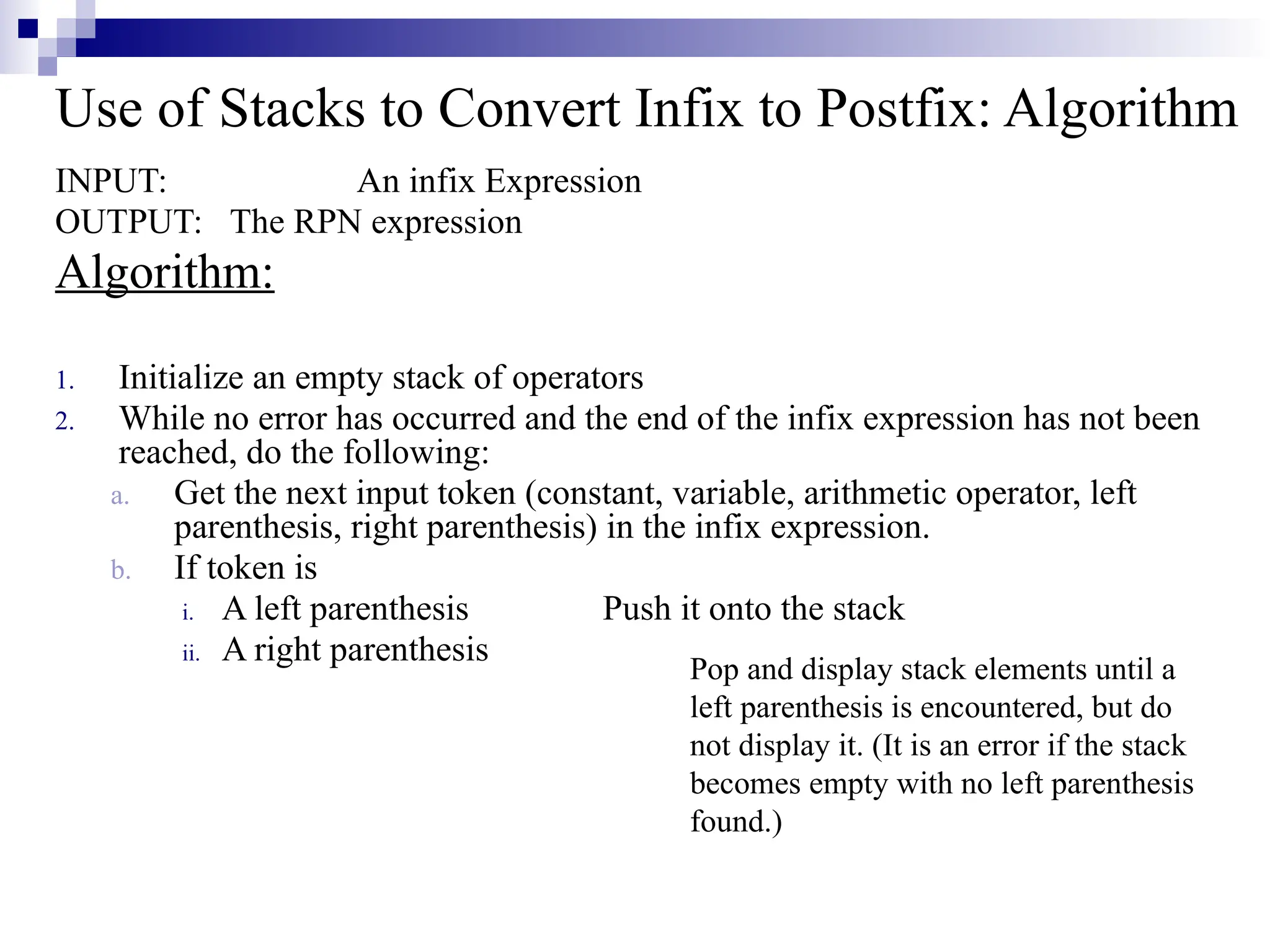 Use of Stacks to Convert Infix to Postfix: Algorithm

INPUT: An infix Expression
OUTPUT: The RPN expression

Algorithm:

1. Initialize an empty stack of operators
2. While no error has occurred and the end of the infix expression has not been reached, do the following:
a. Get the next input token (constant, variable, arithmetic operator, left parenthesis, right parenthesis) in the infix expression.
b. If token is
i. A left parenthesis Push it onto the stack
ii. A right parenthesis

Pop and display stack elements until a left parenthesis is encountered, but do not display it. (It is an error if the stack becomes empty with no left parenthesis found.)